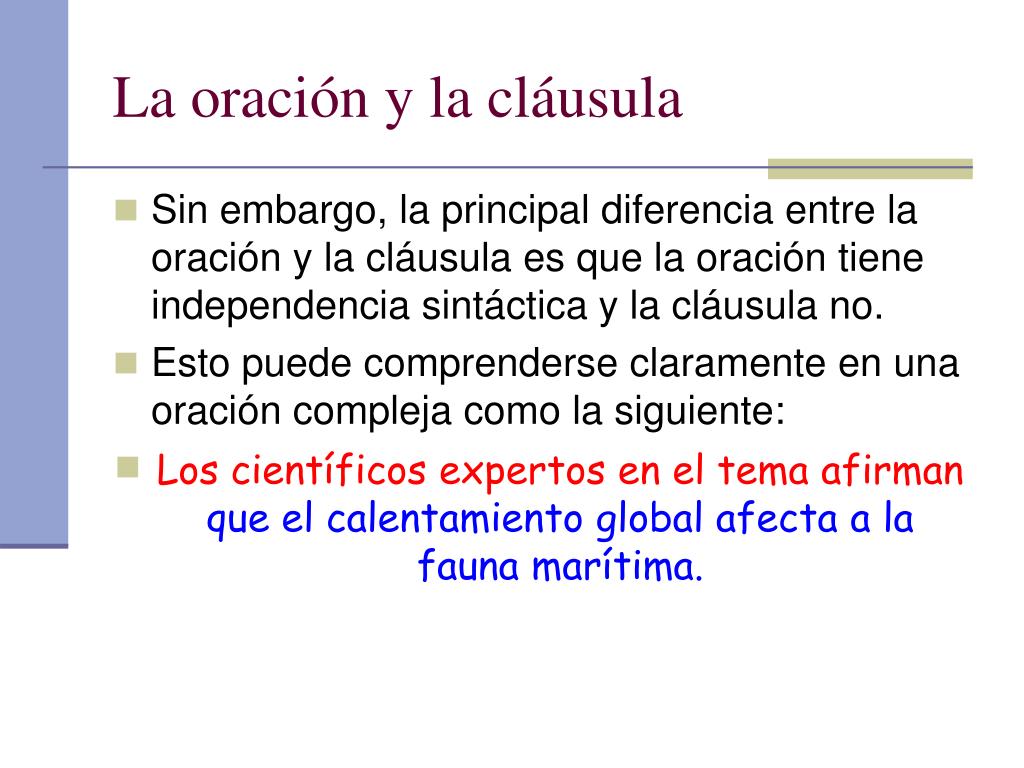 La oración y la cláusula

Sin embargo, la principal diferencia entre la oración y la cláusula es que la oración tiene independencia sintáctica y la cláusula no.

Esto puede comprenderse claramente en una oración compleja como la siguiente:

Los científicos expertos en el tema afirman que el calentamiento global afecta a la fauna marítima.